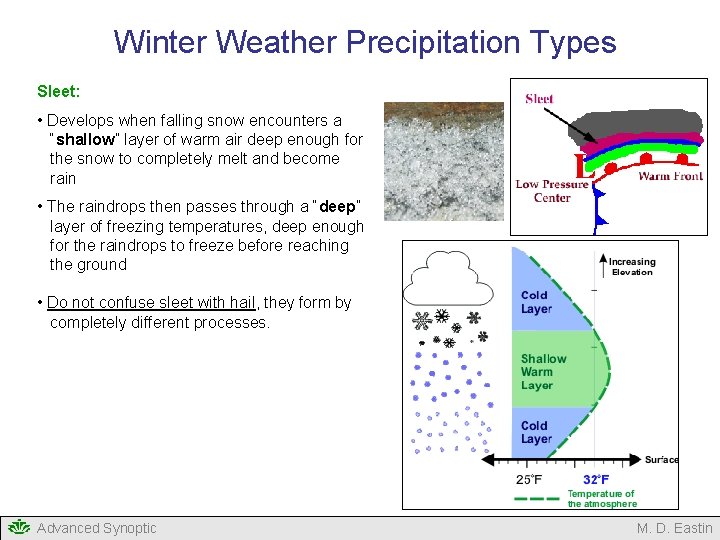 Winter Weather Precipitation Types

Sleet:

• Develops when falling snow encounters a "shallow" layer of warm air deep enough for the snow to completely melt and become rain

• The raindrops then passes through a "deep" layer of freezing temperatures, deep enough for the raindrops to freeze before reaching the ground

• Do not confuse sleet with hail, they form by completely different processes.

Sleet

L

Low Pressure Center

Warm Front

Increasing Elevation

Cold Layer

Shallow Warm Layer

Cold Layer

Surface

25°F

32°F

Temperature of the atmosphere

Advanced Synoptic

M. D. Eastin